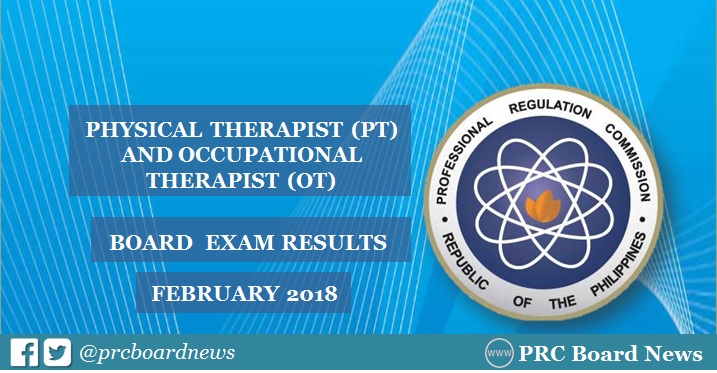 PHYSICAL THERAPIST (PT) AND OCCUPATIONAL THERAPIST (OT)

BOARD EXAM RESULTS

FEBRUARY 2018

PROFESSIONAL REGULATION COMMISSION

REPUBLIC OF THE PHILIPPINES

@prcboardnews

www

PRC Board News